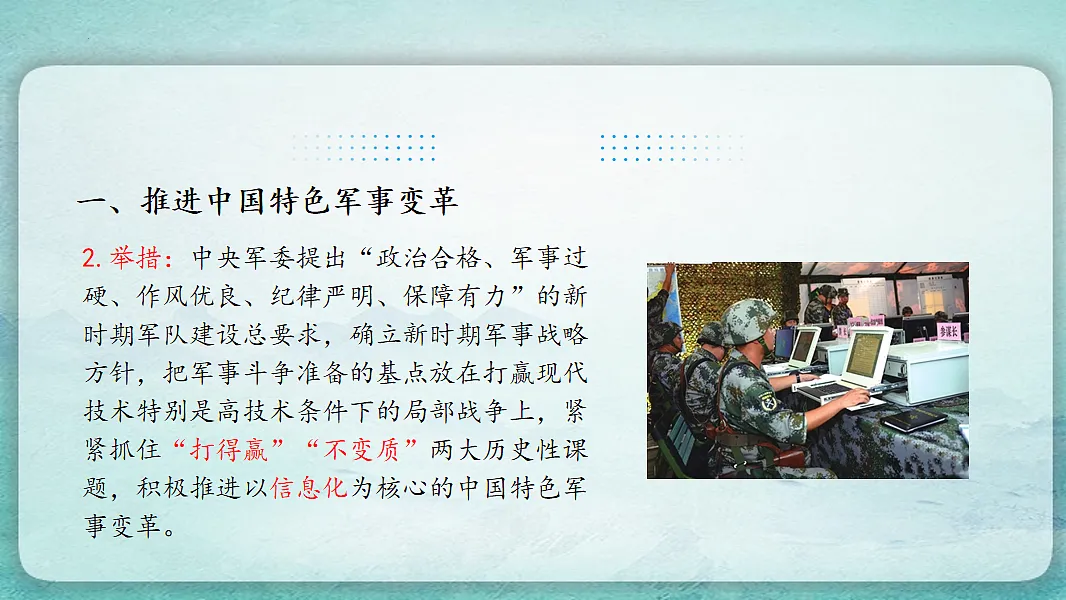 一、推进中国特色军事变革

2. 举措：中央军委提出“政治合格、军事过硬、作风优良、纪律严明、保障有力”的新时期军队建设总要求，确立新时期军事战略方针，把军事斗争准备的基点放在打赢现代技术特别是高技术条件下的局部战争上，紧紧抓住“打得赢”“不变质”两大历史性课题，积极推进以信息化为核心的中国特色军事变革。

参谋长